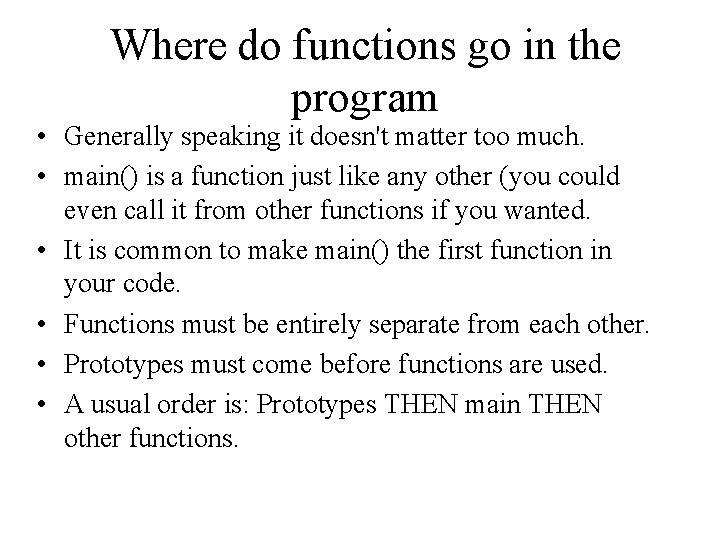 Where do functions go in the program

• Generally speaking it doesn't matter too much.
• main() is a function just like any other (you could even call it from other functions if you wanted.
• It is common to make main() the first function in your code.
• Functions must be entirely separate from each other.
• Prototypes must come before functions are used.
• A usual order is: Prototypes THEN main THEN other functions.